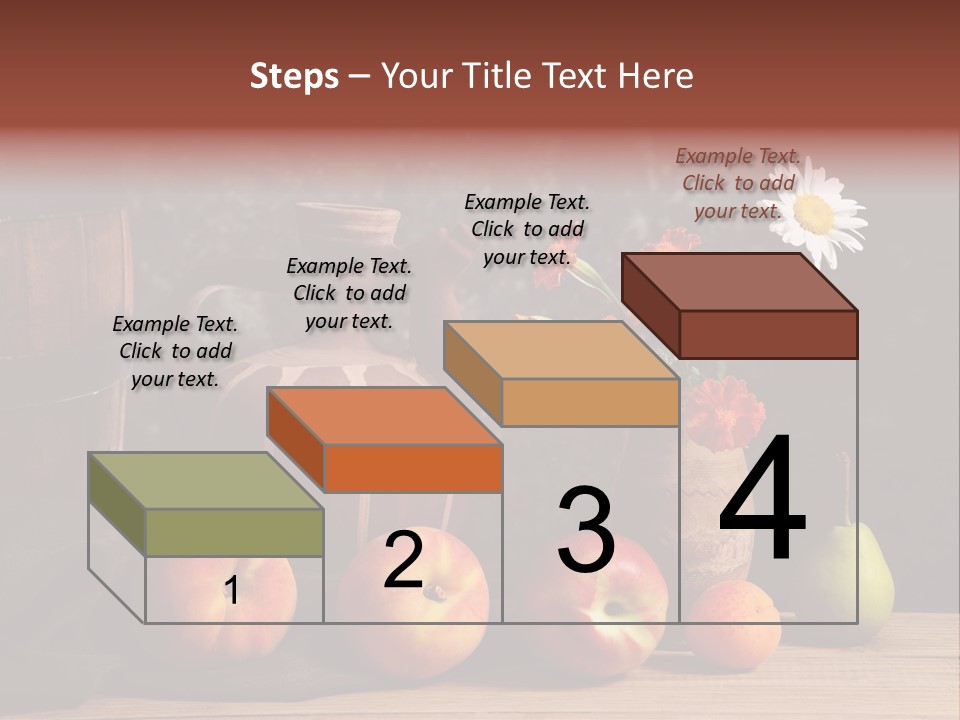 Steps – Your Title Text Here

Example Text. Click to add your text.

Example Text. Click to add your text.

Example Text. Click to add your text.

Example Text. Click to add your text.

1

2

3

4